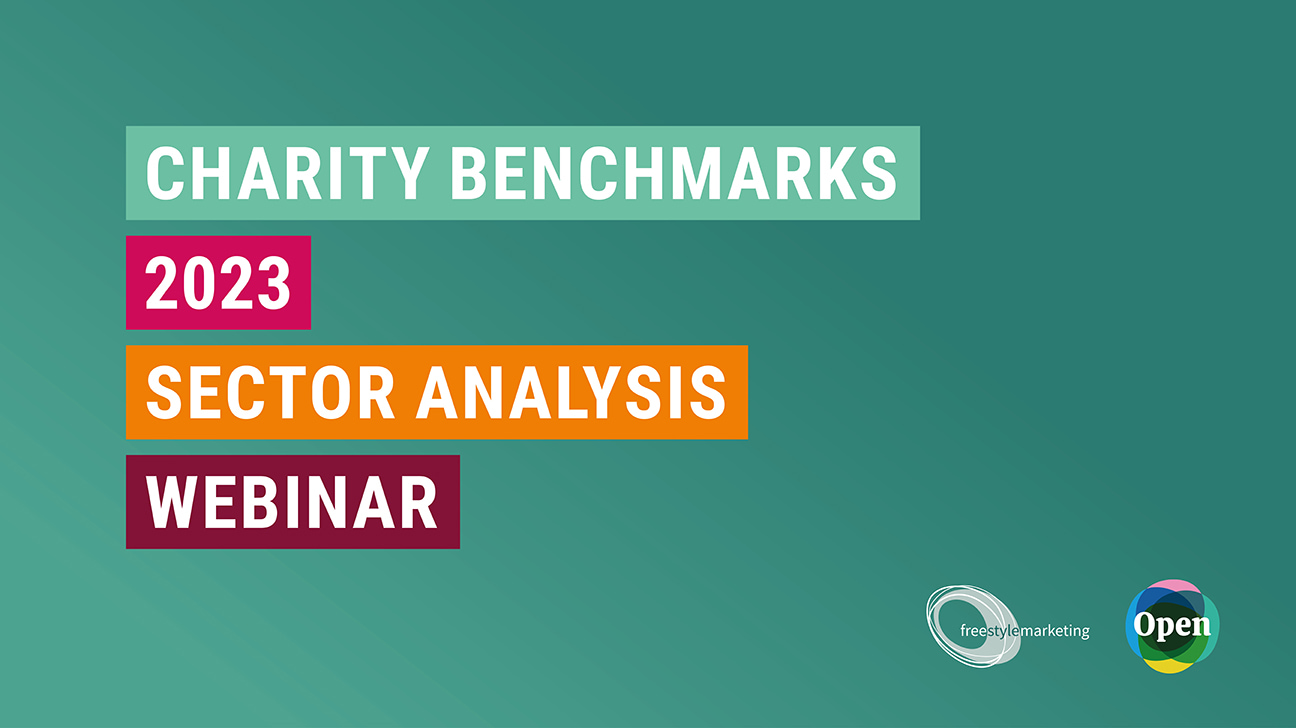 CHARITY BENCHMARKS

2023

SECTOR ANALYSIS

WEBINAR

freestylemarketing

Open